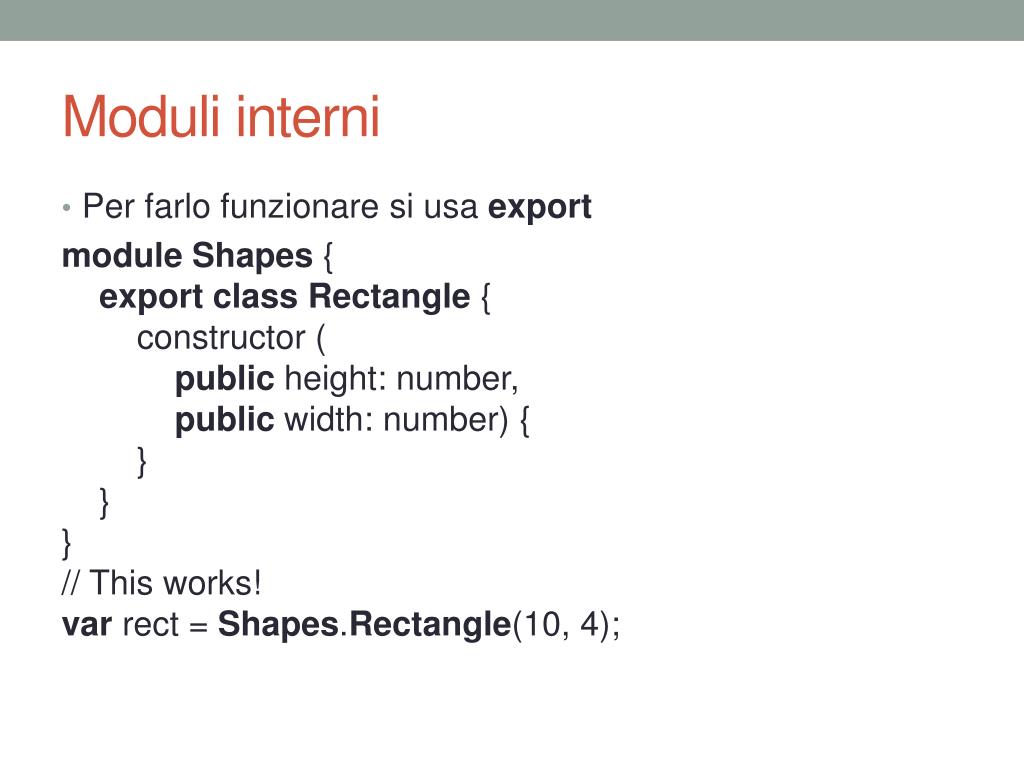 Moduli interni

• Per farlo funzionare si usa export

module Shapes {
export class Rectangle {
constructor (
public height: number,
public width: number) {
}
}
}
// This works!
var rect = Shapes.Rectangle(10, 4);